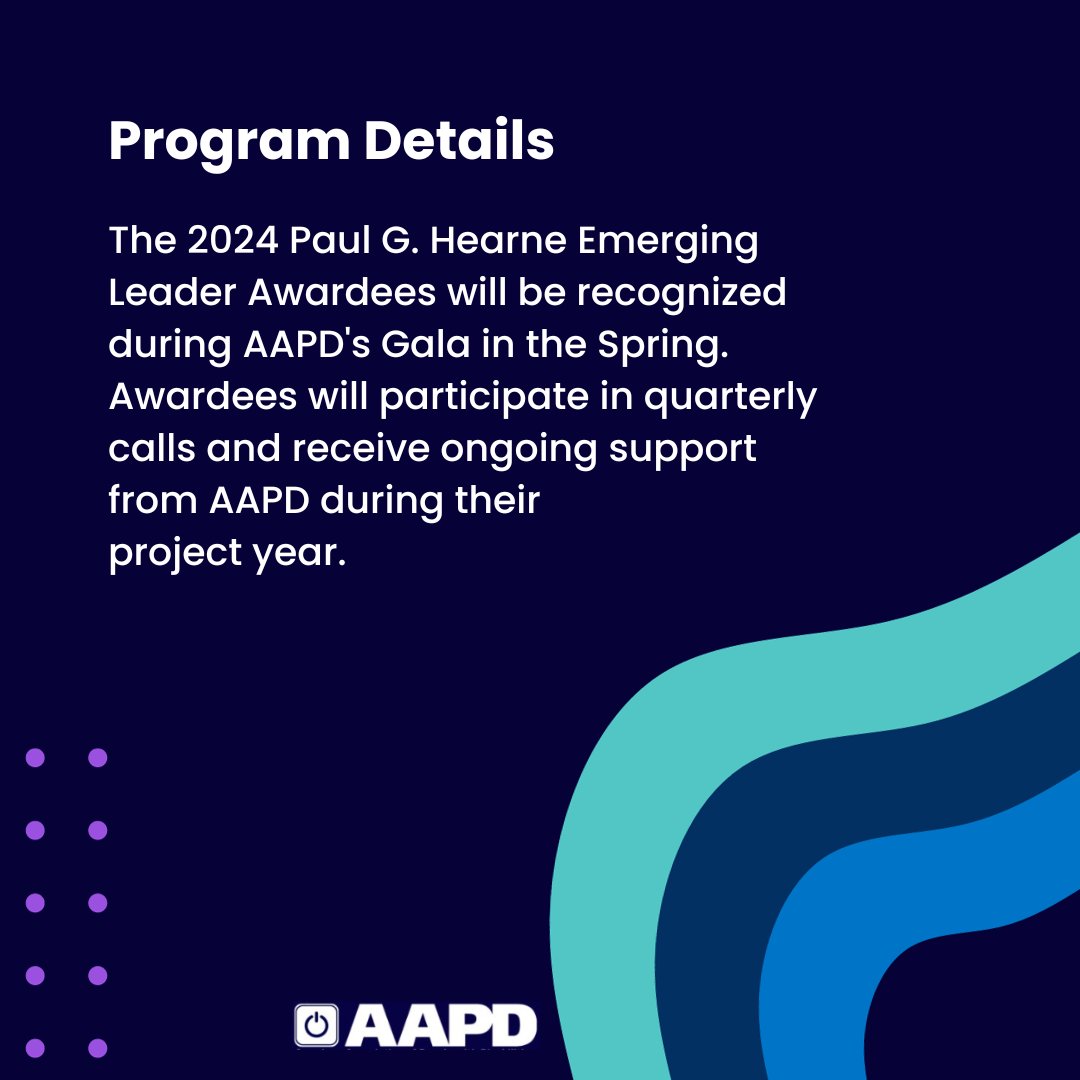 Program Details

The 2024 Paul G. Hearne Emerging Leader Awardees will be recognized during AAPD's Gala in the Spring. Awardees will participate in quarterly calls and receive ongoing support from AAPD during their project year.

AAPD